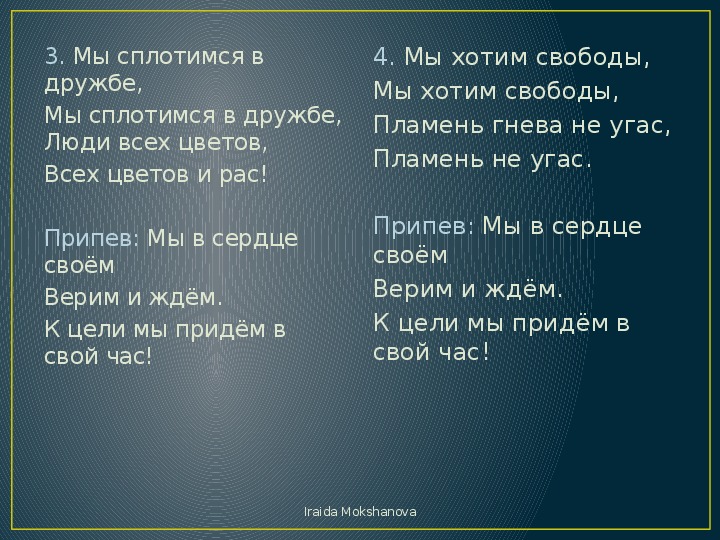 3. Мы сплотимся в дружбе,
Мы сплотимся в дружбе,
Люди всех цветов,
Всех цветов и рас!

Припев: Мы в сердце своём
Верим и ждём.
К цели мы придём в свой час!

4. Мы хотим свободы,
Мы хотим свободы,
Пламень гнева не угас,
Пламень не угас.

Припев: Мы в сердце своём
Верим и ждём.
К цели мы придём в свой час!

Iraida Mokshanova